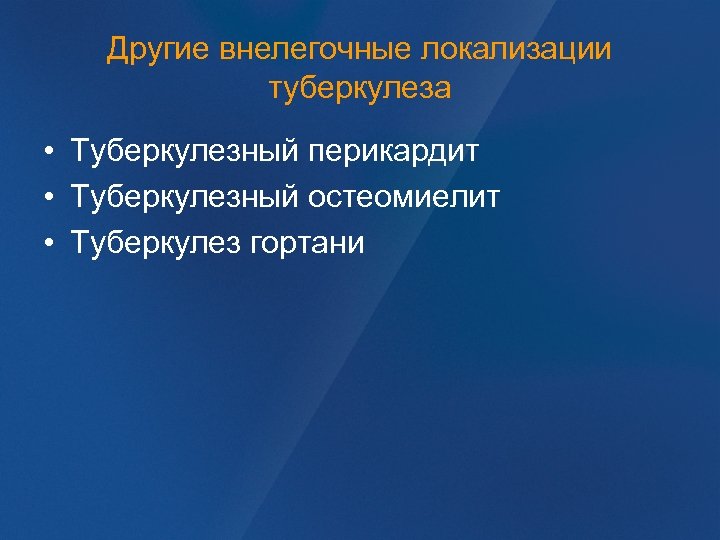 Другие внелегочные локализации туберкулеза

• Туберкулезный перикардит
• Туберкулезный остеомиелит
• Туберкулез гортани